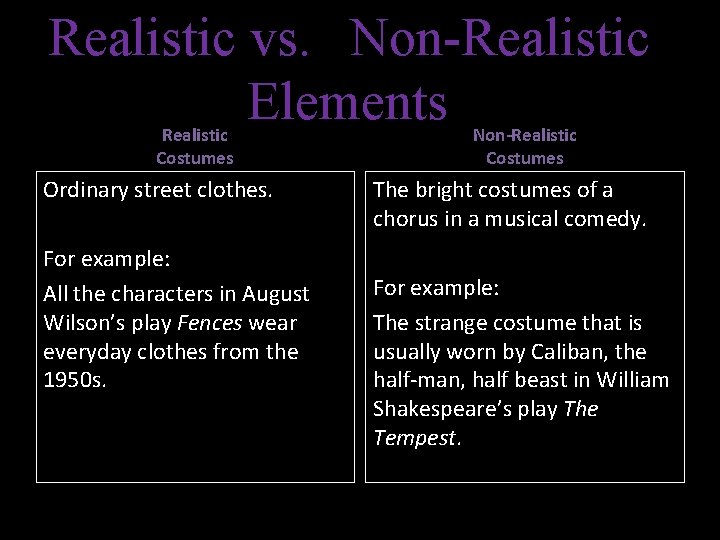 Realistic vs. Non-Realistic Elements

Realistic Costumes

Ordinary street clothes.

For example:

All the characters in August Wilson's play Fences wear everyday clothes from the 1950s.

Non-Realistic Costumes

The bright costumes of a chorus in a musical comedy.

For example:

The strange costume that is usually worn by Caliban, the half-man, half beast in William Shakespeare's play The Tempest.